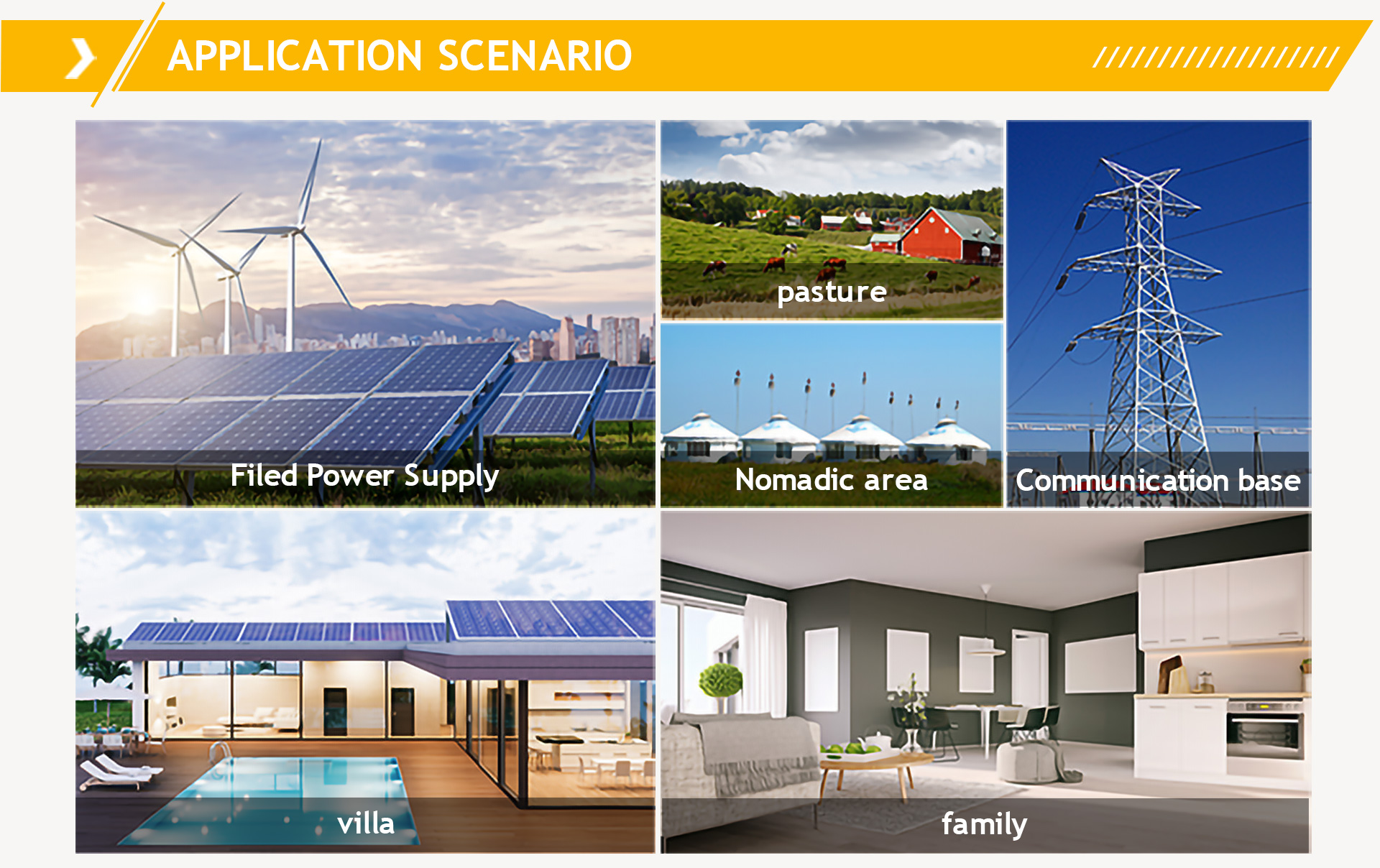 APPLICATION SCENARIO

Filed Power Supply

pasture

Nomadic area

Communication base

villa

family